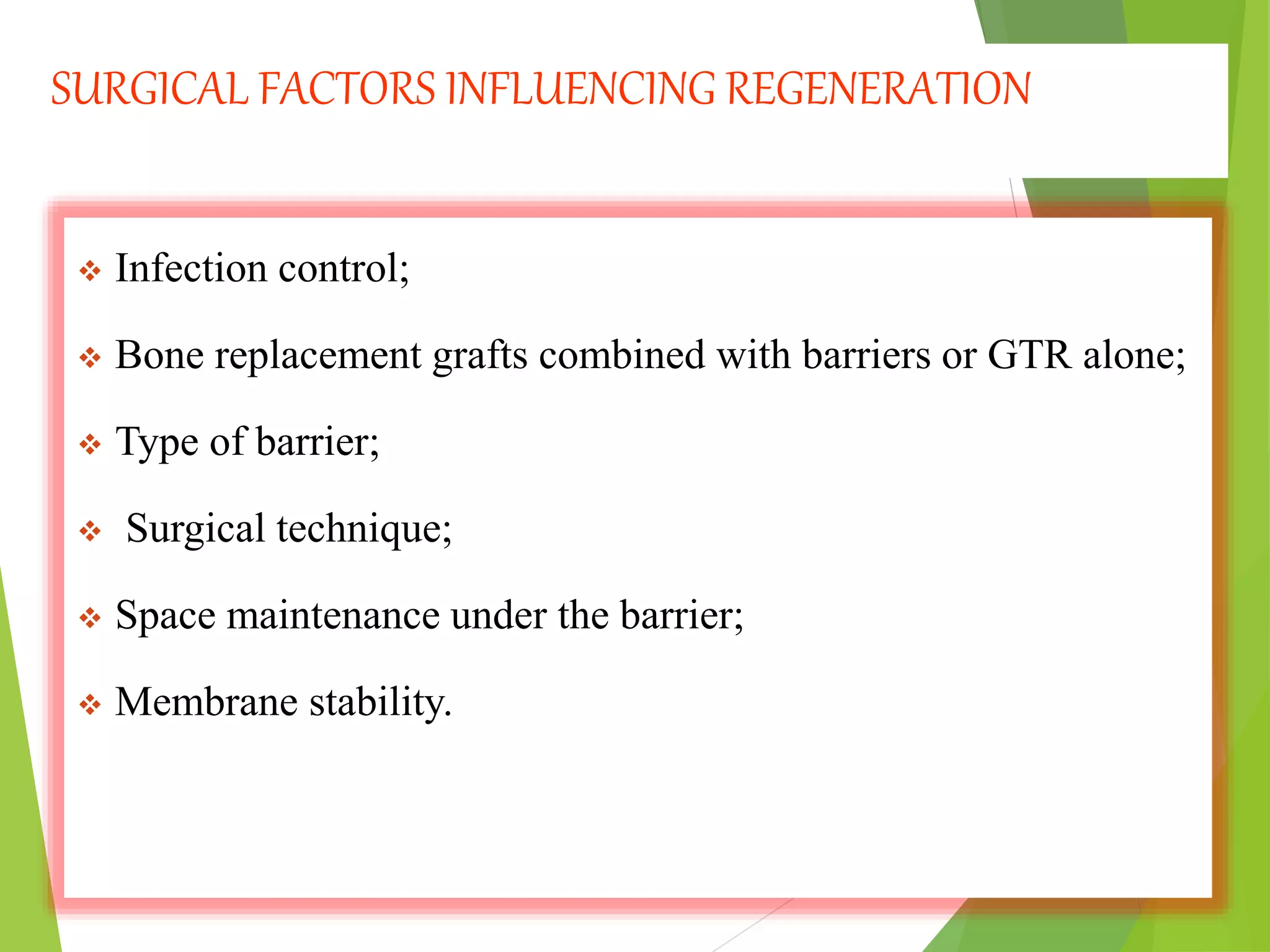 SURGICAL FACTORS INFLUENCING REGENERATION

❖ Infection control;

❖ Bone replacement grafts combined with barriers or GTR alone;

❖ Type of barrier;

❖ Surgical technique;

❖ Space maintenance under the barrier;

❖ Membrane stability.